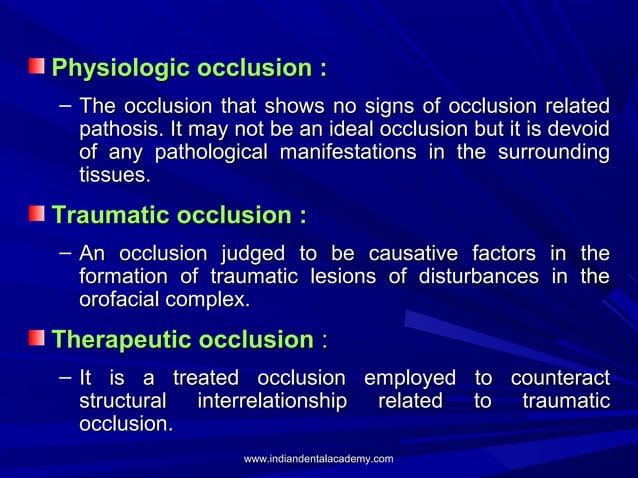 Physiologic occlusion :

– The occlusion that shows no signs of occlusion related pathosis. It may not be an ideal occlusion but it is devoid of any pathological manifestations in the surrounding tissues.

Traumatic occlusion :

– An occlusion judged to be causative factors in the formation of traumatic lesions of disturbances in the orofacial complex.

Therapeutic occlusion :

– It is a treated occlusion employed to counteract structural interrelationship related to traumatic occlusion.

www.indiandentalacademy.com